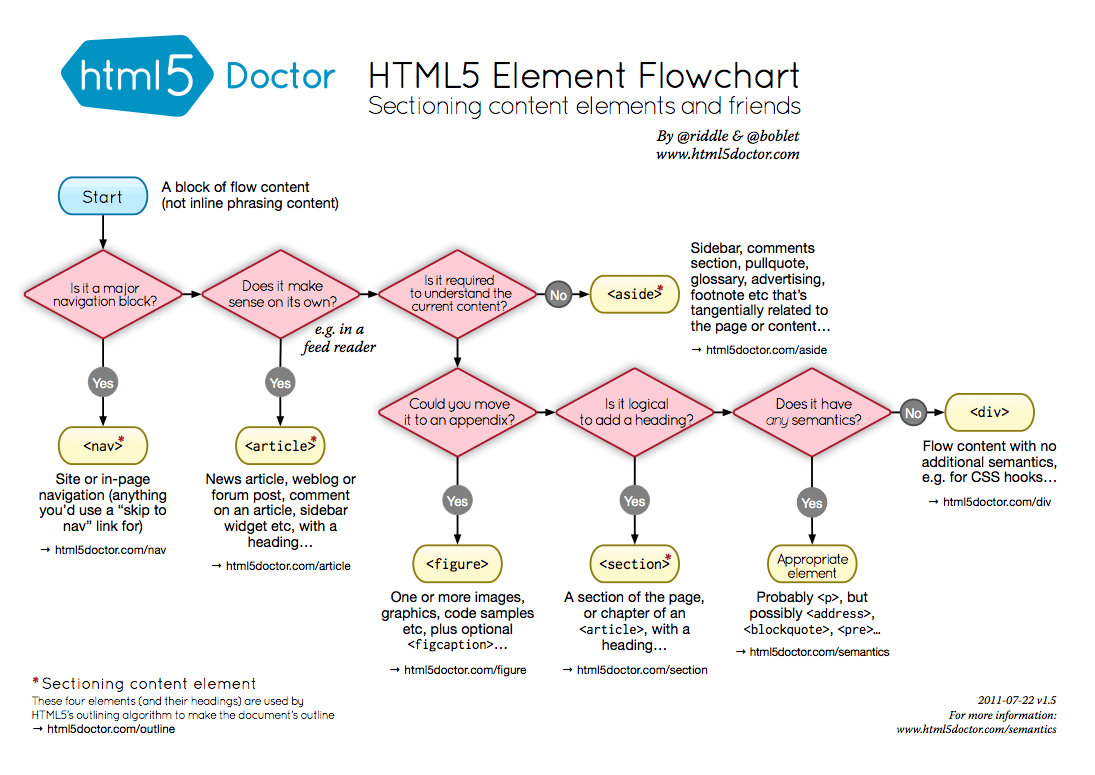 html5 Doctor

HTML5 Element Flowchart
Sectioning content elements and friends

By @riddle & @boblet
www.html5doctor.com

Start

A block of flow content (not inline phrasing content)

Is it a major navigation block?

Yes

<nav>*

Site or in-page navigation (anything you'd use a "skip to nav" link for)

→ html5doctor.com/nav

Does it make sense on its own?

e.g. in a feed reader

Yes

<article>*

News article, weblog or forum post, comment on an article, sidebar widget etc, with a heading…

→ html5doctor.com/article

Is it required to understand the current content?

No

<aside>*

Sidebar, comments section, pullquote, glossary, advertising, footnote etc that's tangentially related to the page or content…

→ html5doctor.com/aside

Could you move it to an appendix?

Yes

<figure>

One or more images, graphics, code samples etc, plus optional <figcaption>…

→ html5doctor.com/figure

Is it logical to add a heading?

Yes

<section>*

A section of the page, or chapter of an <article>, with a heading…

→ html5doctor.com/section

Does it have any semantics?

Yes

Appropriate element

Probably <p>, but possibly <address>, <blockquote>, <pre>…

→ html5doctor.com/semantics

No

<div>

Flow content with no additional semantics, e.g. for CSS hooks…

→ html5doctor.com/div

* Sectioning content element
These four elements (and their headings) are used by HTML5's outlining algorithm to make the document's outline
→ html5doctor.com/outline

2011-07-22 v1.5
For more information:
www.html5doctor.com/semantics